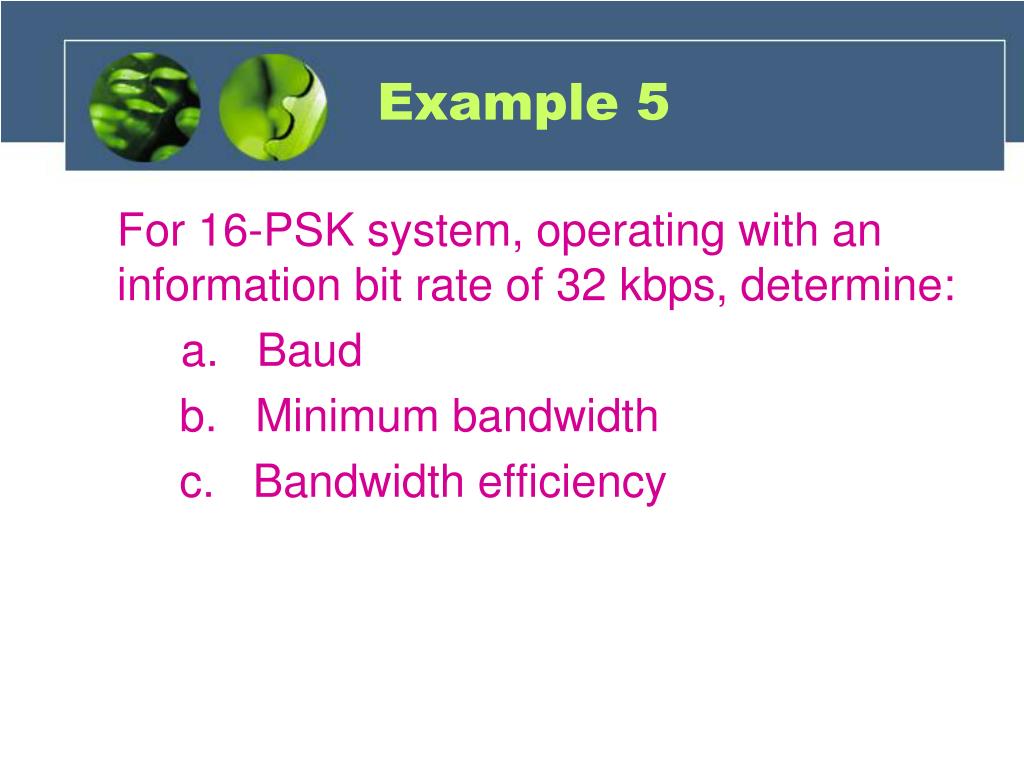 Example 5

For 16-PSK system, operating with an information bit rate of 32 kbps, determine:

a. Baud
b. Minimum bandwidth
c. Bandwidth efficiency